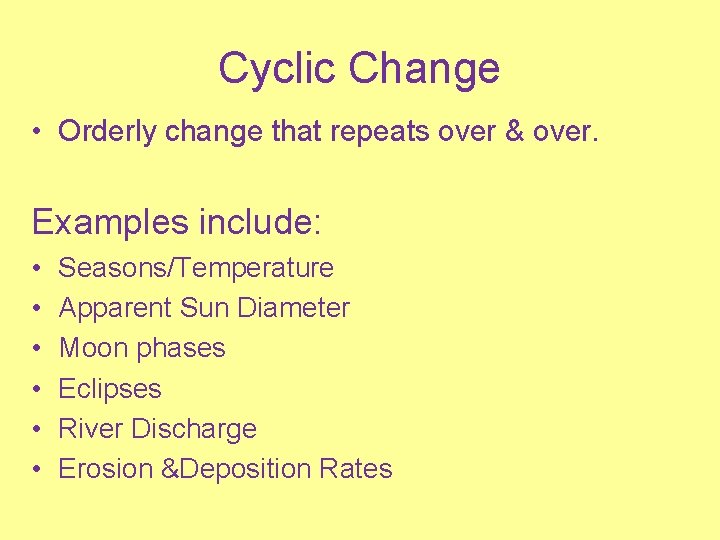 Cyclic Change

• Orderly change that repeats over & over.

Examples include:

• Seasons/Temperature
• Apparent Sun Diameter
• Moon phases
• Eclipses
• River Discharge
• Erosion &Deposition Rates